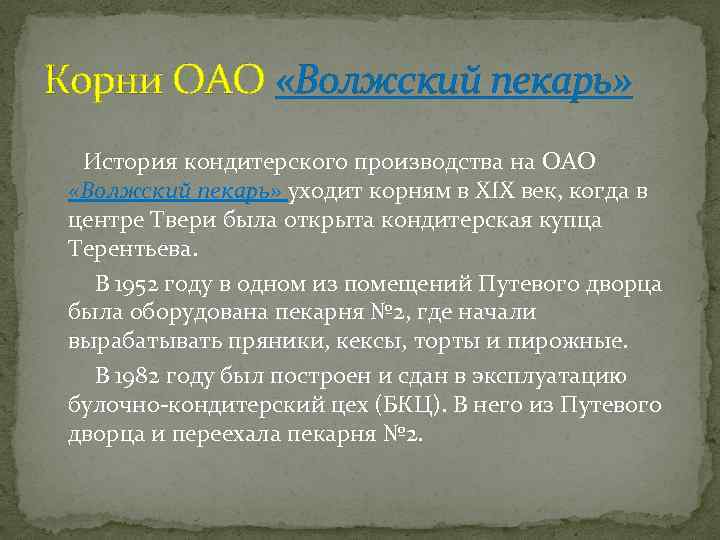 Корни ОАО «Волжский пекарь»

История кондитерского производства на ОАО «Волжский пекарь» уходит корням в XIX век, когда в центре Твери была открыта кондитерская купца Терентьева.

В 1952 году в одном из помещений Путевого дворца была оборудована пекарня №2, где начали вырабатывать пряники, кексы, торты и пирожные.

В 1982 году был построен и сдан в эксплуатацию булочно-кондитерский цех (БКЦ). В него из Путевого дворца и переехала пекарня №2.